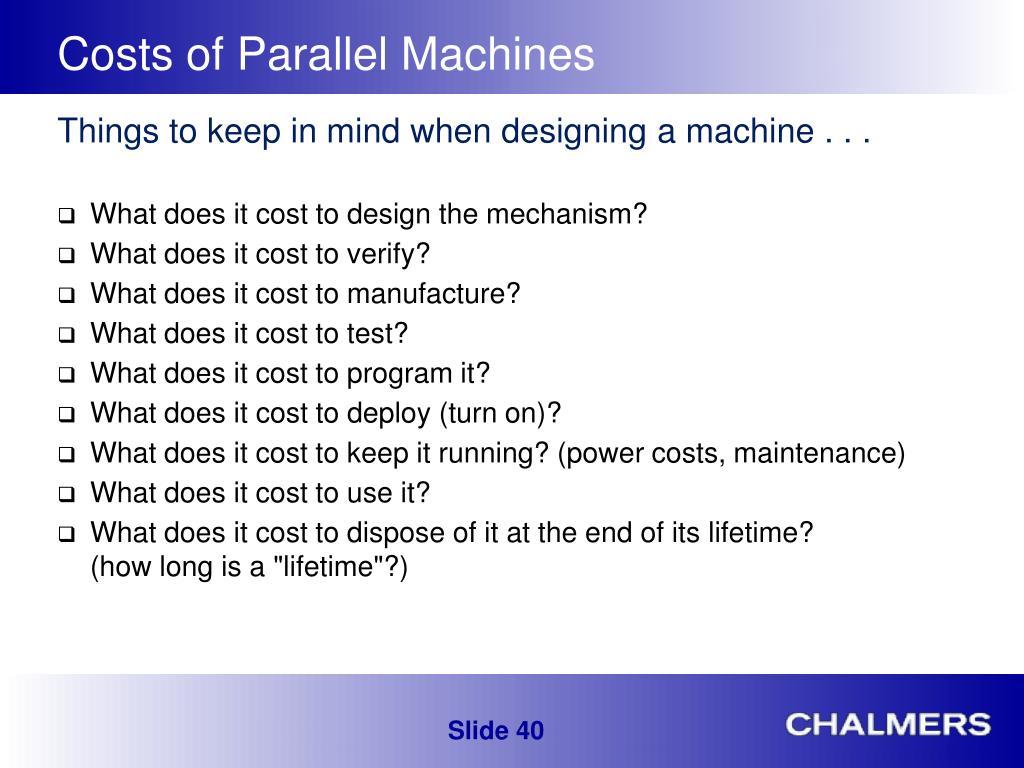 Costs of Parallel Machines

Things to keep in mind when designing a machine . . .

❑ What does it cost to design the mechanism?
❑ What does it cost to verify?
❑ What does it cost to manufacture?
❑ What does it cost to test?
❑ What does it cost to program it?
❑ What does it cost to deploy (turn on)?
❑ What does it cost to keep it running? (power costs, maintenance)
❑ What does it cost to use it?
❑ What does it cost to dispose of it at the end of its lifetime?
(how long is a "lifetime"?)

Slide 40

CHALMERS